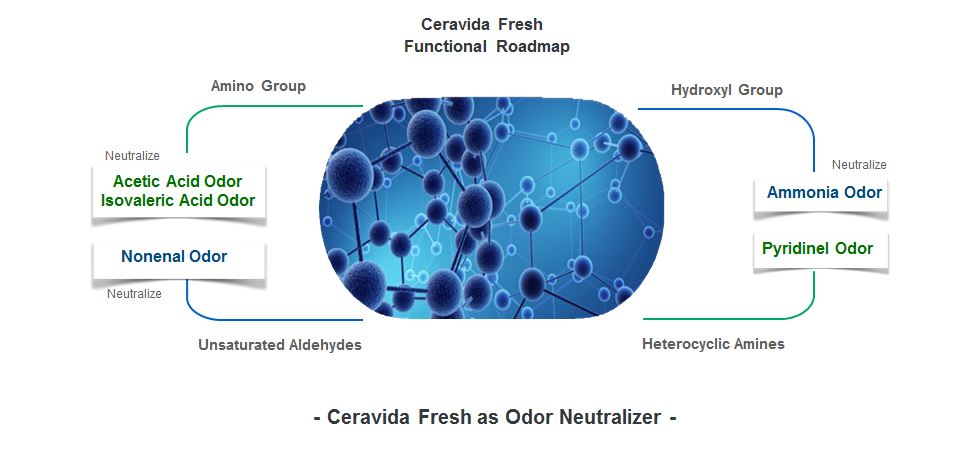 Ceravida Fresh
Functional Roadmap

Amino Group

Neutralize

Acetic Acid Odor
Isovaleric Acid Odor

Nonenal Odor

Neutralize

Unsaturated Aldehydes

Hydroxyl Group

Neutralize

Ammonia Odor

Pyridinel Odor

Heterocyclic Amines

- Ceravida Fresh as Odor Neutralizer -